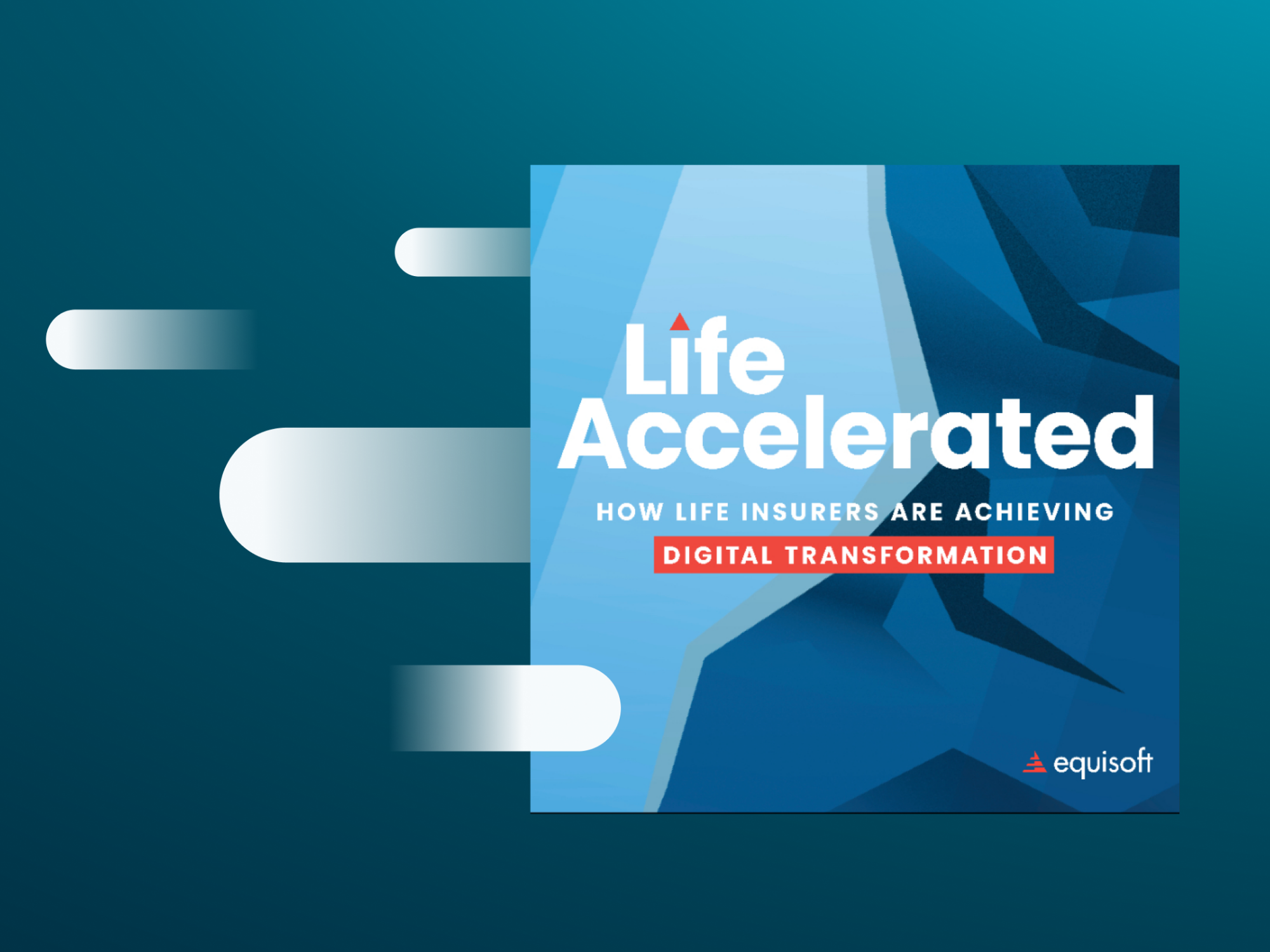 Life Accelerated

HOW LIFE INSURERS ARE ACHIEVING
DIGITAL TRANSFORMATION

equisoft